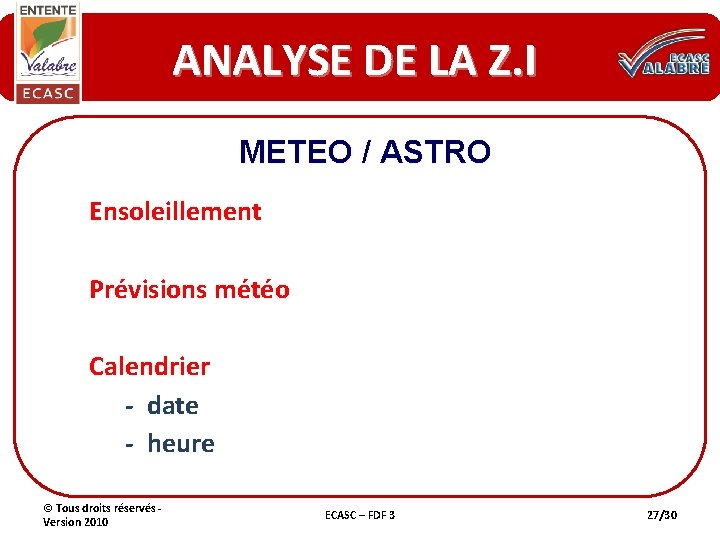 ENTENTE
Valabre
ECASC

ANALYSE DE LA Z.I

ECASC
VALABRE

METEO / ASTRO

Ensoleillement

Prévisions météo

Calendrier
- date
- heure

© Tous droits réservés - Version 2010

ECASC – FDF 3

27/30